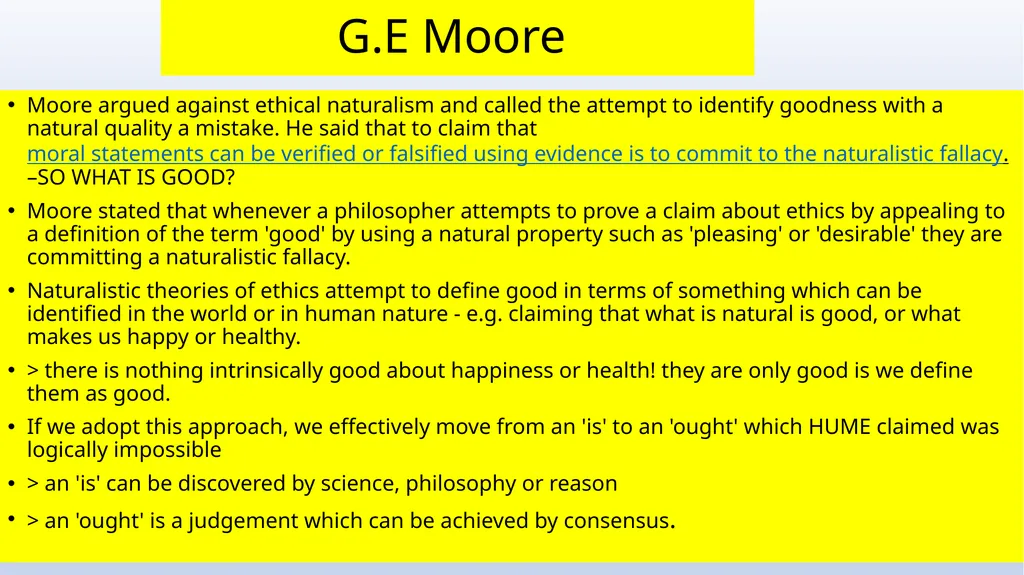 G.E Moore

• Moore argued against ethical naturalism and called the attempt to identify goodness with a natural quality a mistake. He said that to claim that moral statements can be verified or falsified using evidence is to commit to the naturalistic fallacy. –SO WHAT IS GOOD?

• Moore stated that whenever a philosopher attempts to prove a claim about ethics by appealing to a definition of the term 'good' by using a natural property such as 'pleasing' or 'desirable' they are committing a naturalistic fallacy.

• Naturalistic theories of ethics attempt to define good in terms of something which can be identified in the world or in human nature - e.g. claiming that what is natural is good, or what makes us happy or healthy.

• > there is nothing intrinsically good about happiness or health! they are only good is we define them as good.

• If we adopt this approach, we effectively move from an 'is' to an 'ought' which HUME claimed was logically impossible

• > an 'is' can be discovered by science, philosophy or reason

• > an 'ought' is a judgement which can be achieved by consensus.